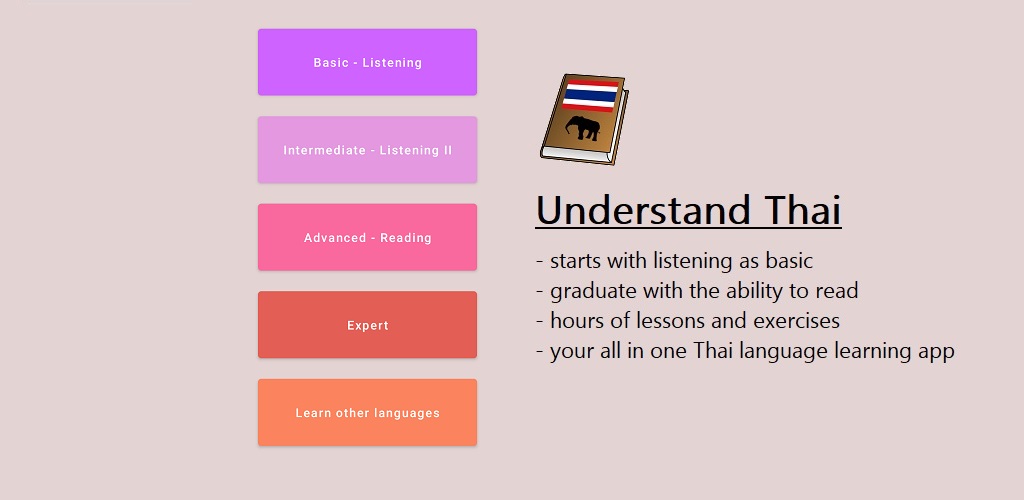 Basic - Listening

Intermediate - Listening II

Advanced - Reading

Expert

Learn other languages

Understand Thai

- starts with listening as basic
- graduate with the ability to read
- hours of lessons and exercises
- your all in one Thai language learning app